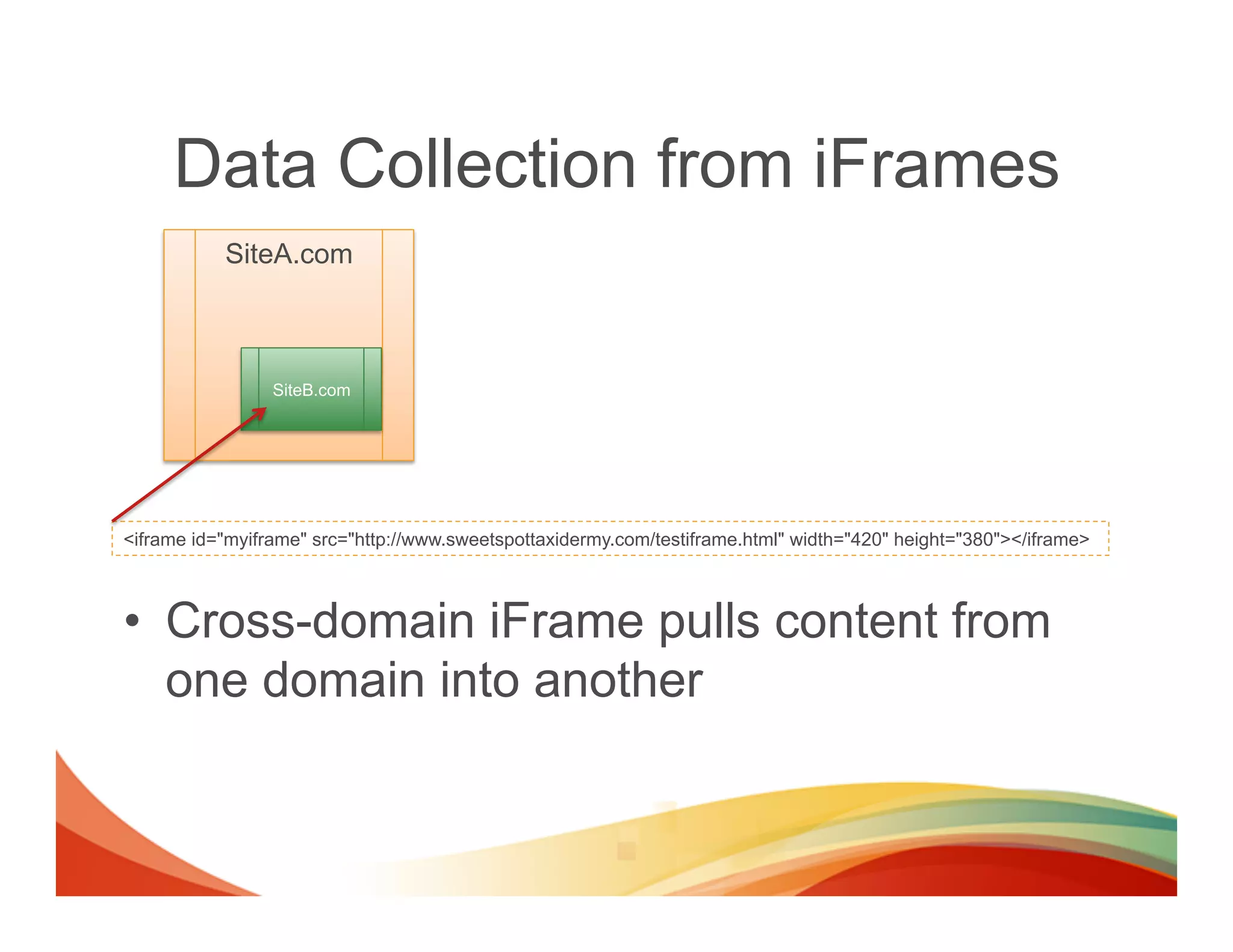 Data Collection from iFrames

SiteA.com

SiteB.com

<iframe id="myiframe" src="http://www.sweetspottaxidermy.com/testiframe.html" width="420" height="380"></iframe>

• Cross-domain iFrame pulls content from one domain into another